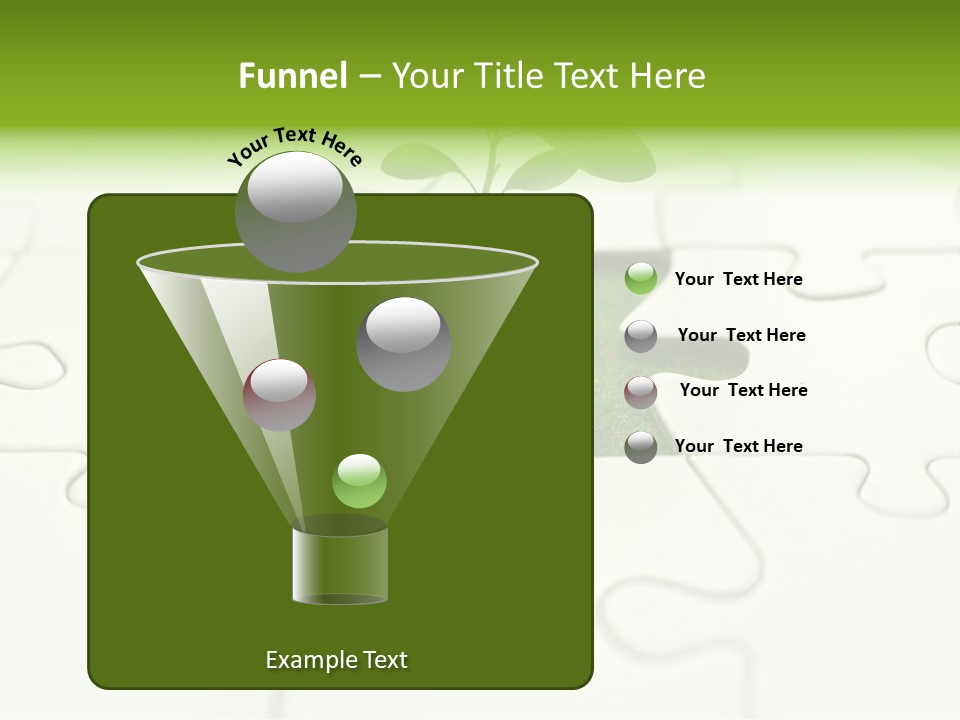 Funnel – Your Title Text Here

Your Text Here

Your Text Here

Your Text Here

Your Text Here

Your Text Here

Example Text